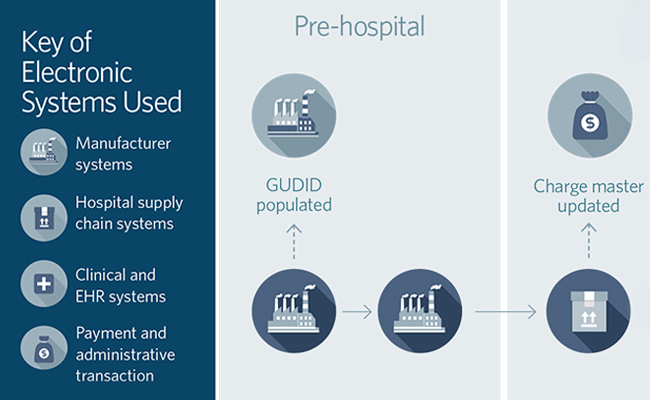 Key of Electronic Systems Used

Manufacturer systems

Hospital supply chain systems

Clinical and EHR systems

Payment and administrative transaction

Pre-hospital

GUDID populated

Charge master updated